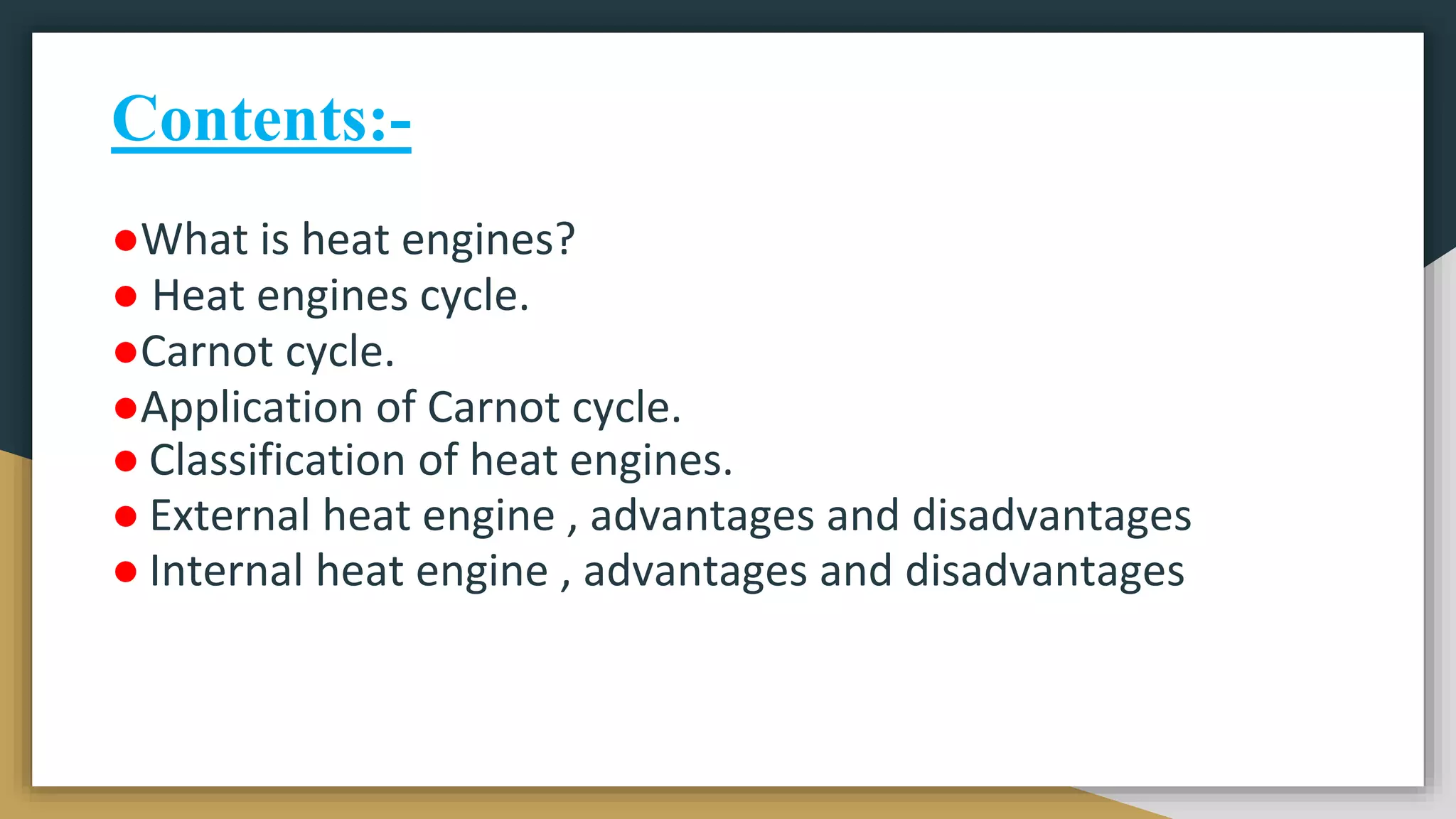 Contents:-

●What is heat engines?
● Heat engines cycle.
●Carnot cycle.
●Application of Carnot cycle.
● Classification of heat engines.
● External heat engine , advantages and disadvantages
● Internal heat engine , advantages and disadvantages